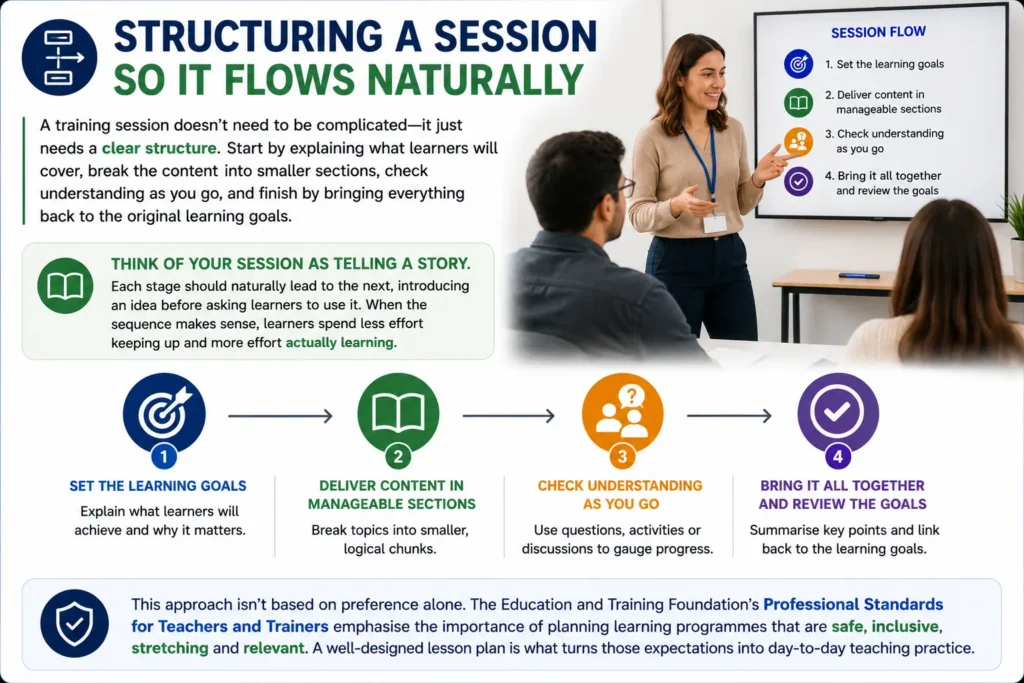 STRUCTURING A SESSION SO IT FLOWS NATURALLY

A training session doesn't need to be complicated—it just needs a clear structure. Start by explaining what learners will cover, break the content into smaller sections, check understanding as you go, and finish by bringing everything back to the original learning goals.

SESSION FLOW
1. Set the learning goals
2. Deliver content in manageable sections
3. Check understanding as you go
4. Bring it all together and review the goals

THINK OF YOUR SESSION AS TELLING A STORY.
Each stage should naturally lead to the next, introducing an idea before asking learners to use it. When the sequence makes sense, learners spend less effort keeping up and more effort actually learning.

1
SET THE LEARNING GOALS
Explain what learners will achieve and why it matters.

2
DELIVER CONTENT IN MANAGEABLE SECTIONS
Break topics into smaller, logical chunks.

3
CHECK UNDERSTANDING AS YOU GO
Use questions, activities or discussions to gauge progress.

4
BRING IT ALL TOGETHER AND REVIEW THE GOALS
Summarise key points and link back to the learning goals.

This approach isn't based on preference alone. The Education and Training Foundation's Professional Standards for Teachers and Trainers emphasise the importance of planning learning programmes that are safe, inclusive, stretching and relevant. A well-designed lesson plan is what turns those expectations into day-to-day teaching practice.